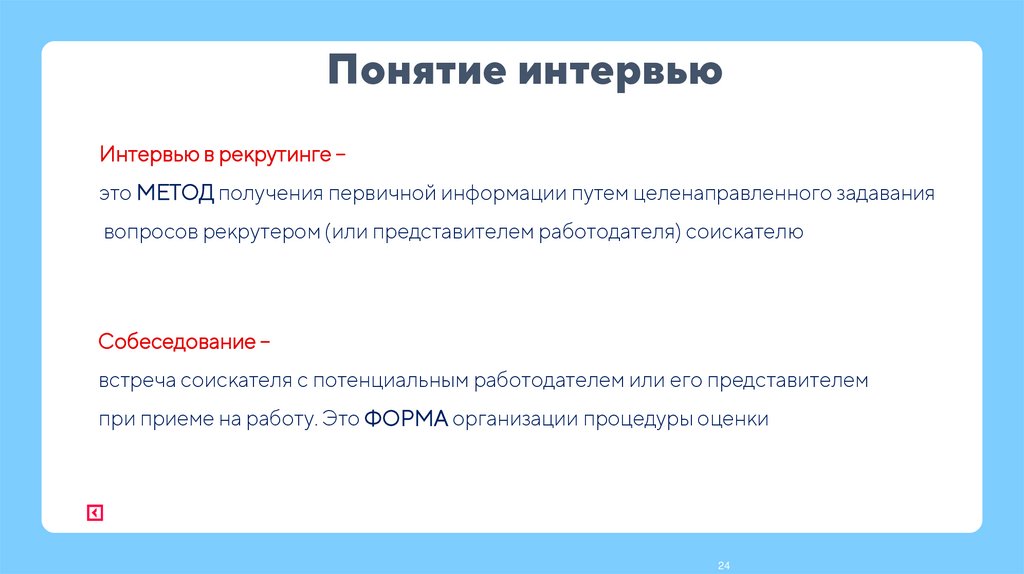 Понятие интервью

Интервью в рекрутинге –
это МЕТОД получения первичной информации путем целенаправленного задавания вопросов рекрутером (или представителем работодателя) соискателю

Собеседование –
встреча соискателя с потенциальным работодателем или его представителем при приеме на работу. Это ФОРМА организации процедуры оценки

24